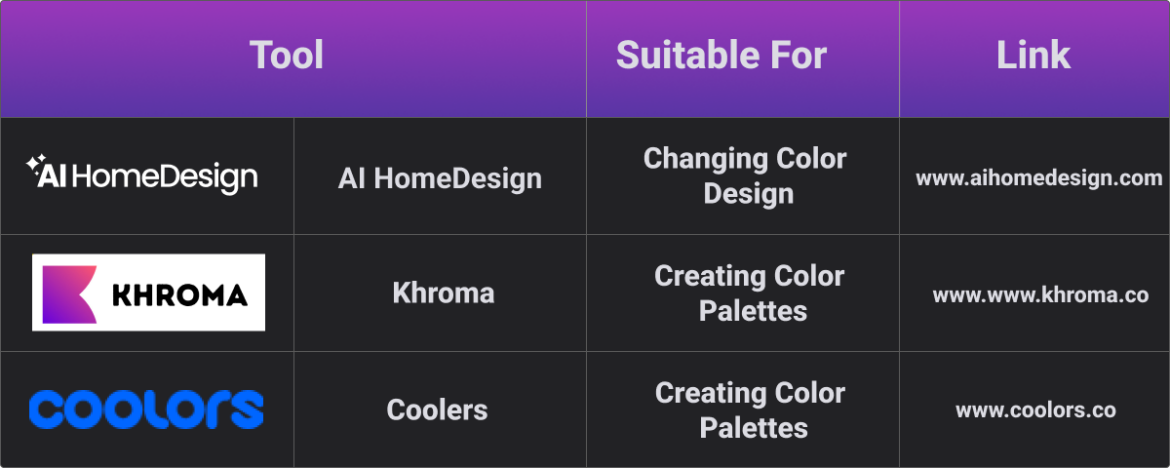 | Tool | | Suitable For | Link |
|---|---|---|---|
| AI HomeDesign | AI HomeDesign | Changing Color Design | www.aihomedesign.com |
| KHROMA | Khroma | Creating Color Palettes | www.www.khroma.co |
| coolors | Coolers | Creating Color Palettes | www.coolors.co |